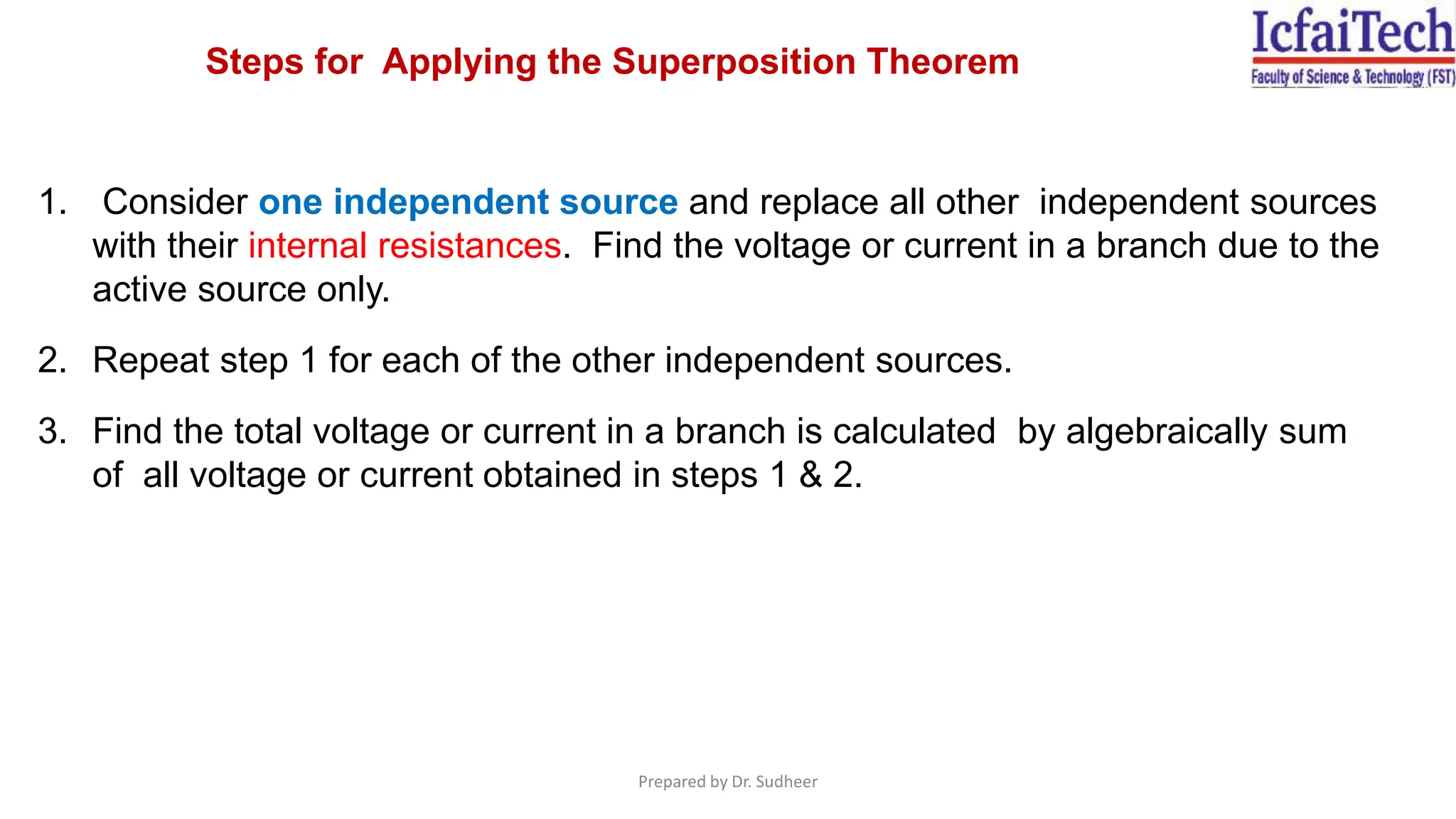 Steps for Applying the Superposition Theorem

IcfaiTech
Faculty of Science & Technology (FST)

1. Consider one independent source and replace all other independent sources with their internal resistances. Find the voltage or current in a branch due to the active source only.

2. Repeat step 1 for each of the other independent sources.

3. Find the total voltage or current in a branch is calculated by algebraically sum of all voltage or current obtained in steps 1 & 2.

Prepared by Dr. Sudheer